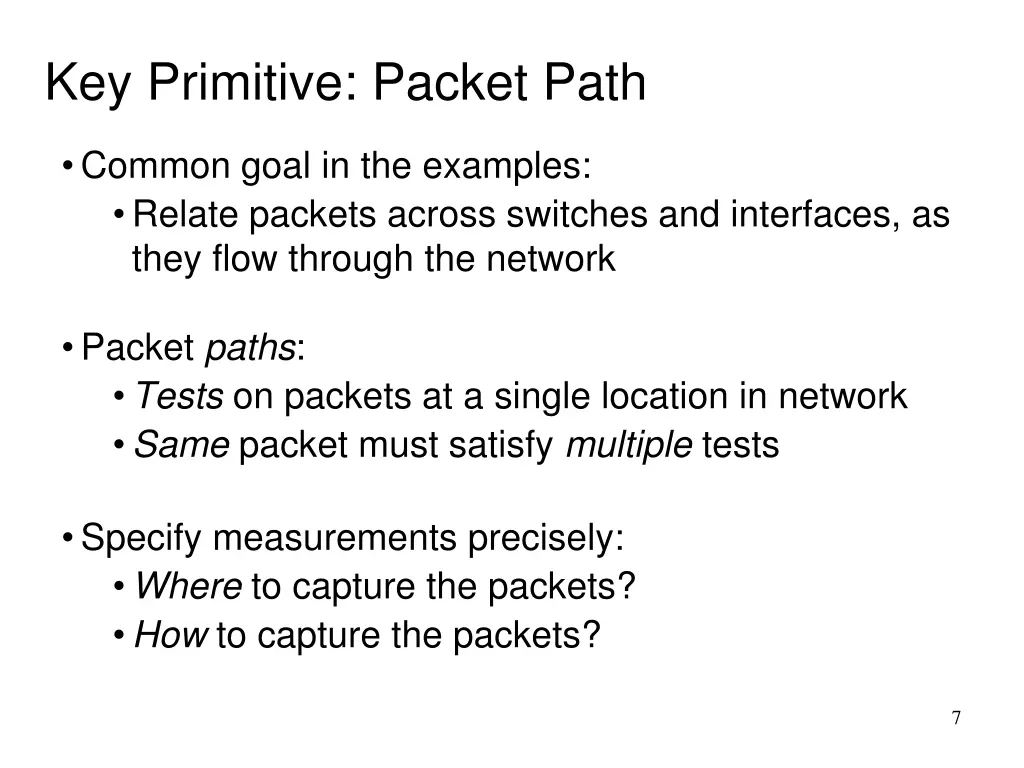 Key Primitive: Packet Path

• Common goal in the examples:
  • Relate packets across switches and interfaces, as they flow through the network

• Packet paths:
  • Tests on packets at a single location in network
  • Same packet must satisfy multiple tests

• Specify measurements precisely:
  • Where to capture the packets?
  • How to capture the packets?

7